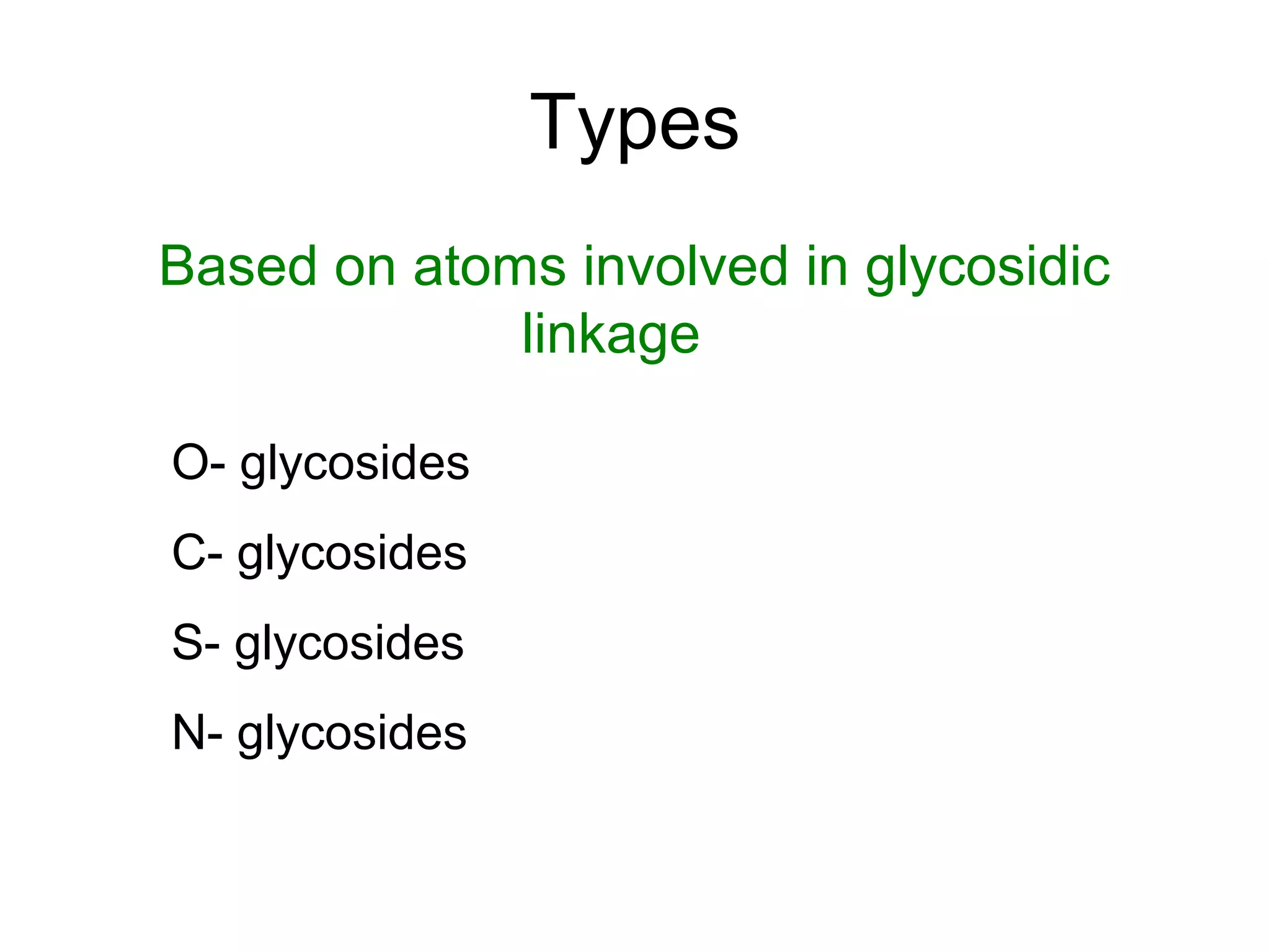 Types

Based on atoms involved in glycosidic linkage

O- glycosides

C- glycosides

S- glycosides

N- glycosides